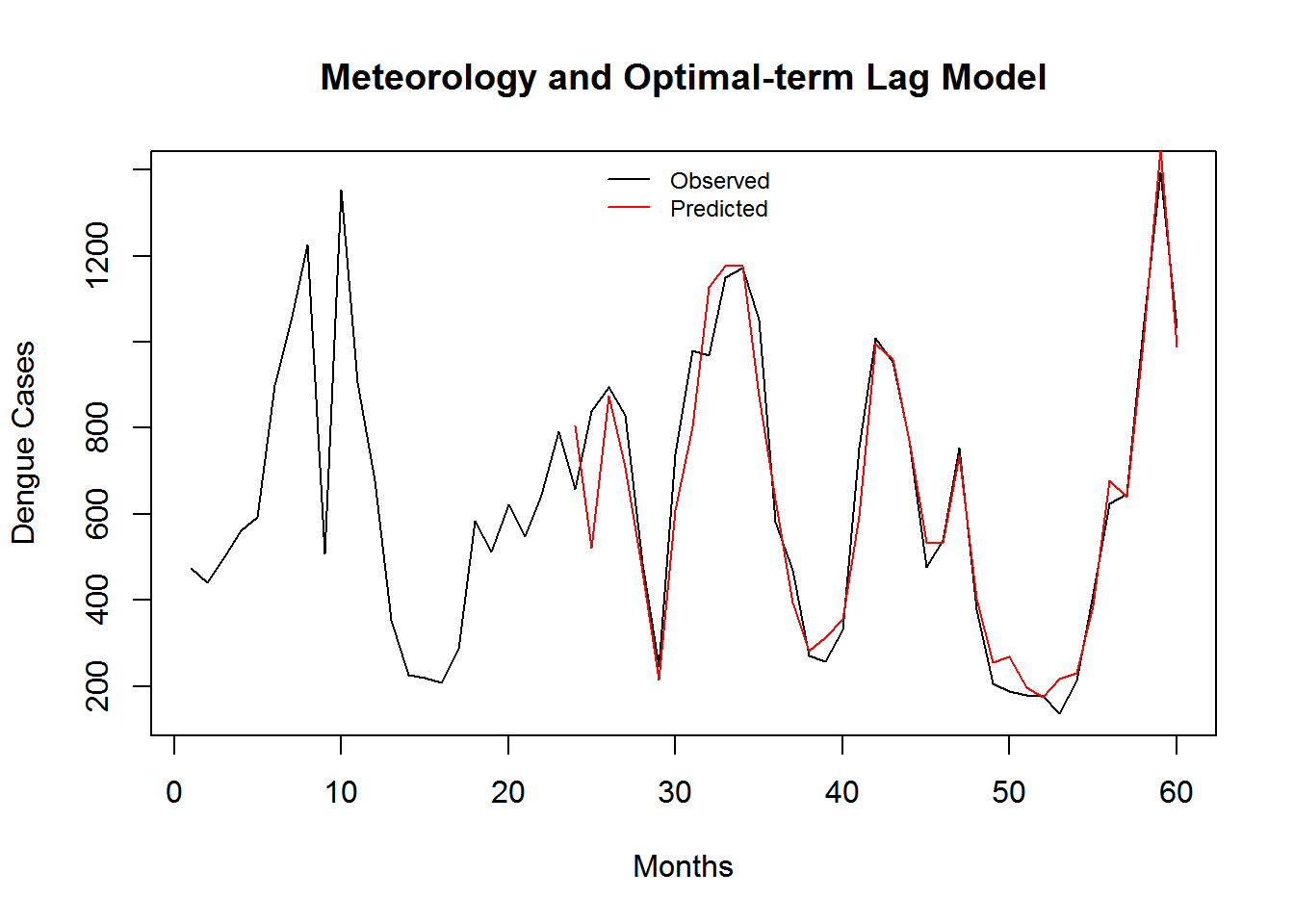 Meteorology and Optimal-term Lag Model

Observed
Predicted

Dengue Cases

200
400
600
800
1200

0
10
20
30
40
50
60

Months